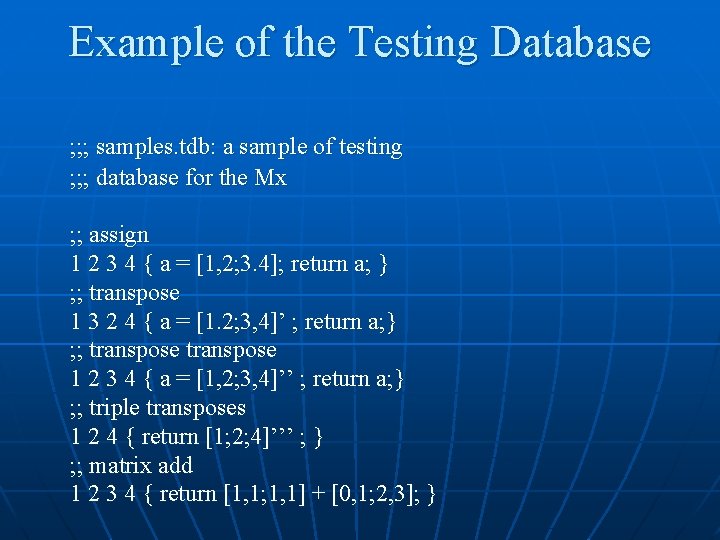 Example of the Testing Database

;;; samples.tdb: a sample of testing
;;; database for the Mx

;; assign
1 2 3 4 { a = [1,2;3.4]; return a; }
;; transpose
1 3 2 4 { a = [1.2;3,4]’ ; return a;}
;; transpose transpose
1 2 3 4 { a = [1,2;3,4]’’ ; return a;}
;; triple transposes
1 2 4 { return [1;2;4]’’’ ; }
;; matrix add
1 2 3 4 { return [1,1;1,1] + [0,1;2,3]; }